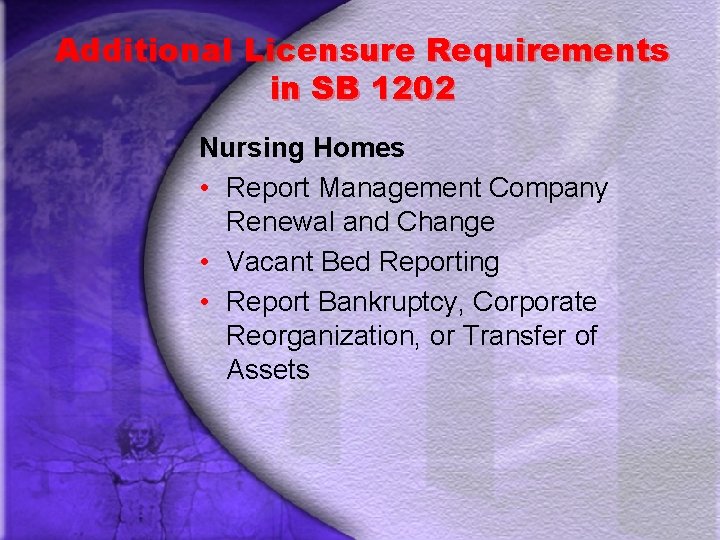 Additional Licensure Requirements in SB 1202

Nursing Homes

• Report Management Company Renewal and Change
• Vacant Bed Reporting
• Report Bankruptcy, Corporate Reorganization, or Transfer of Assets